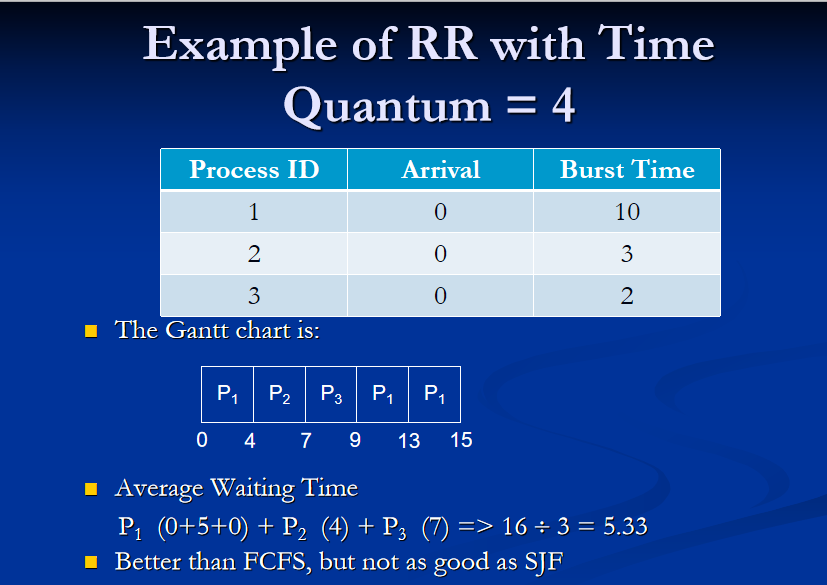 Example of RR with Time Quantum = 4

| Process ID | Arrival | Burst Time |
|---|---|---|
| 1 | 0 | 10 |
| 2 | 0 | 3 |
| 3 | 0 | 2 |

The Gantt chart is:

| $P_1$ | $P_2$ | $P_3$ | $P_1$ | $P_1$ |
|---|---|---|---|---|

0 4 7 9 13 15

Average Waiting Time

$P_1$ (0+5+0) + $P_2$ (4) + $P_3$ (7) => 16 ÷ 3 = 5.33

Better than FCFS, but not as good as SJF